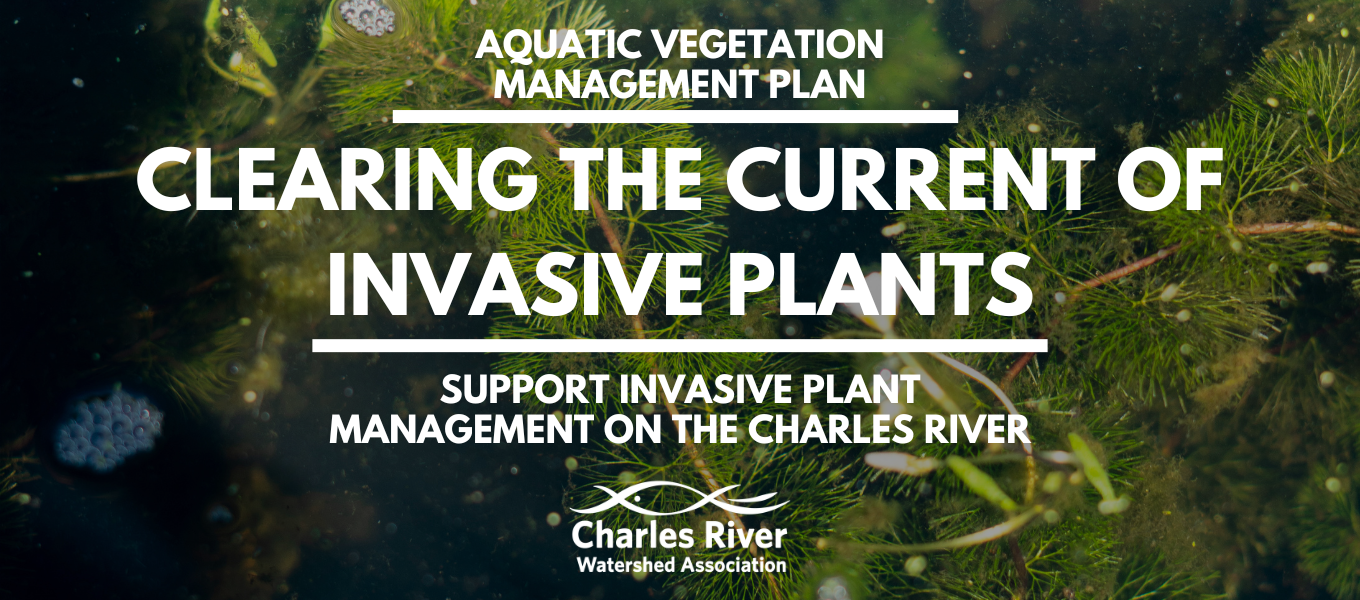 AQUATIC VEGETATION MANAGEMENT PLAN

CLEARING THE CURRENT OF INVASIVE PLANTS

SUPPORT INVASIVE PLANT MANAGEMENT ON THE CHARLES RIVER

Charles River
Watershed Association